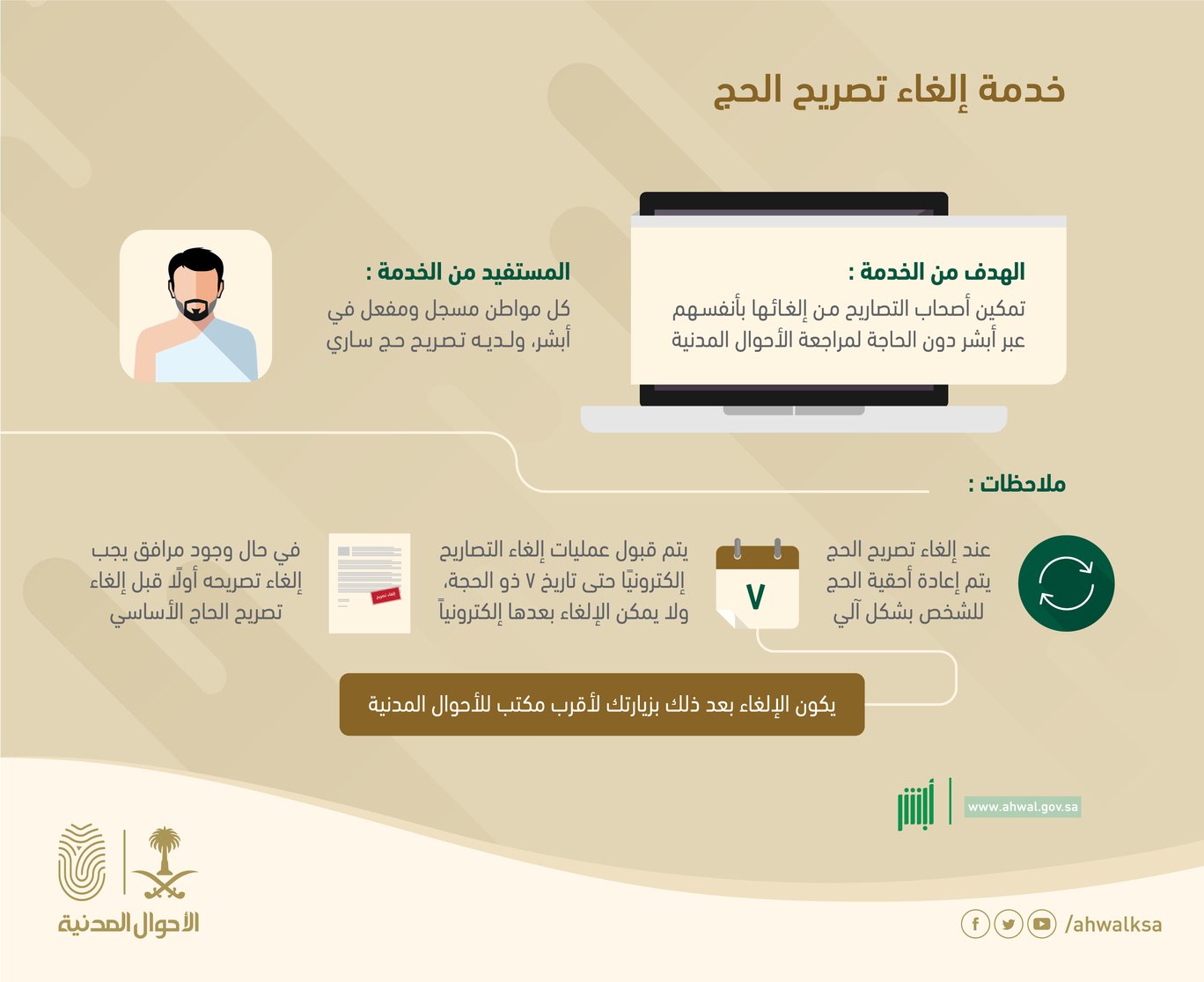 خدمة إلغاء تصريح الحج

الهدف من الخدمة :
تمكين أصحاب التصاريح من إلغائها بأنفسهم عبر أبشر دون الحاجة لمراجعة الأحوال المدنية

المستفيد من الخدمة :
كل مواطن مسجل ومفعل في أبشر، ولديه تصريح حج ساري

ملاحظات :

عند إلغاء تصريح الحج يتم إعادة أحقية الحج للشخص بشكل آلي

٧

يتم قبول عمليات إلغاء التصاريح إلكترونيًا حتى تاريخ ٧ ذو الحجة، ولا يمكن الإلغاء بعدها إلكترونياً

إلغاء تصريح

في حال وجود مرافق يجب إلغاء تصريحه أولًا قبل إلغاء تصريح الحاج الأساسي

يكون الإلغاء بعد ذلك بزيارتك لأقرب مكتب للأحوال المدنية

أبشر

www.ahwal.gov.sa

الأحوال المدنية

/ahwalksa